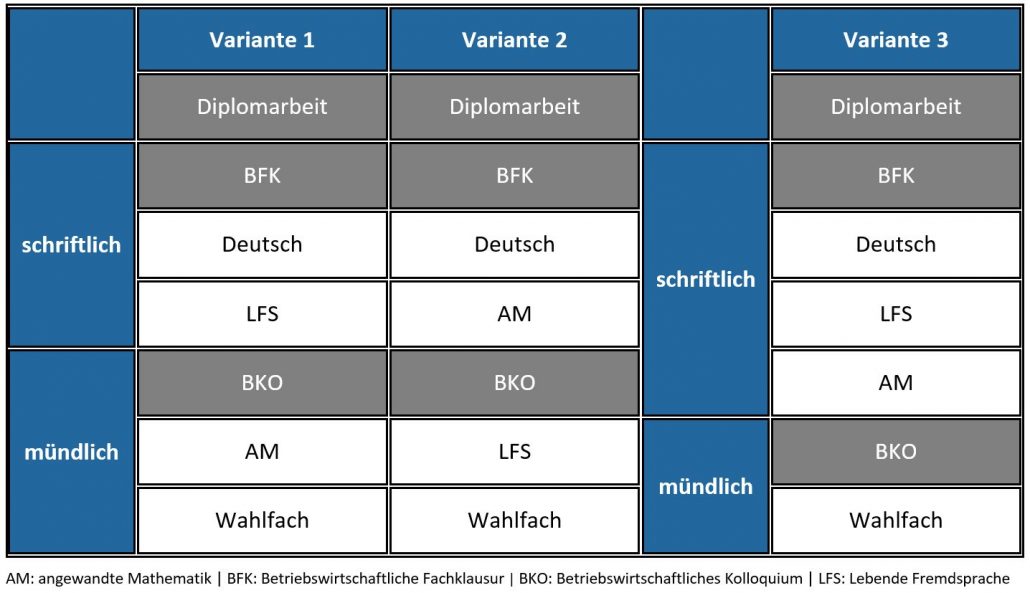 |  | Variante 1 | Variante 2 |  | Variante 3 |
|---|---|---|---|---|
|  | Diplomarbeit | Diplomarbeit |  | Diplomarbeit |
| schriftlich | BFK | BFK | schriftlich | BFK |
| schriftlich | Deutsch | Deutsch | schriftlich | Deutsch |
| schriftlich | LFS | AM | schriftlich | LFS |
| mündlich | BKO | BKO | schriftlich | AM |
| mündlich | AM | LFS | mündlich | BKO |
| mündlich | Wahlfach | Wahlfach | mündlich | Wahlfach |

AM: angewandte Mathematik | BFK: Betriebswirtschaftliche Fachklausur | BKO: Betriebswirtschaftliches Kolloquium | LFS: Lebende Fremdsprache